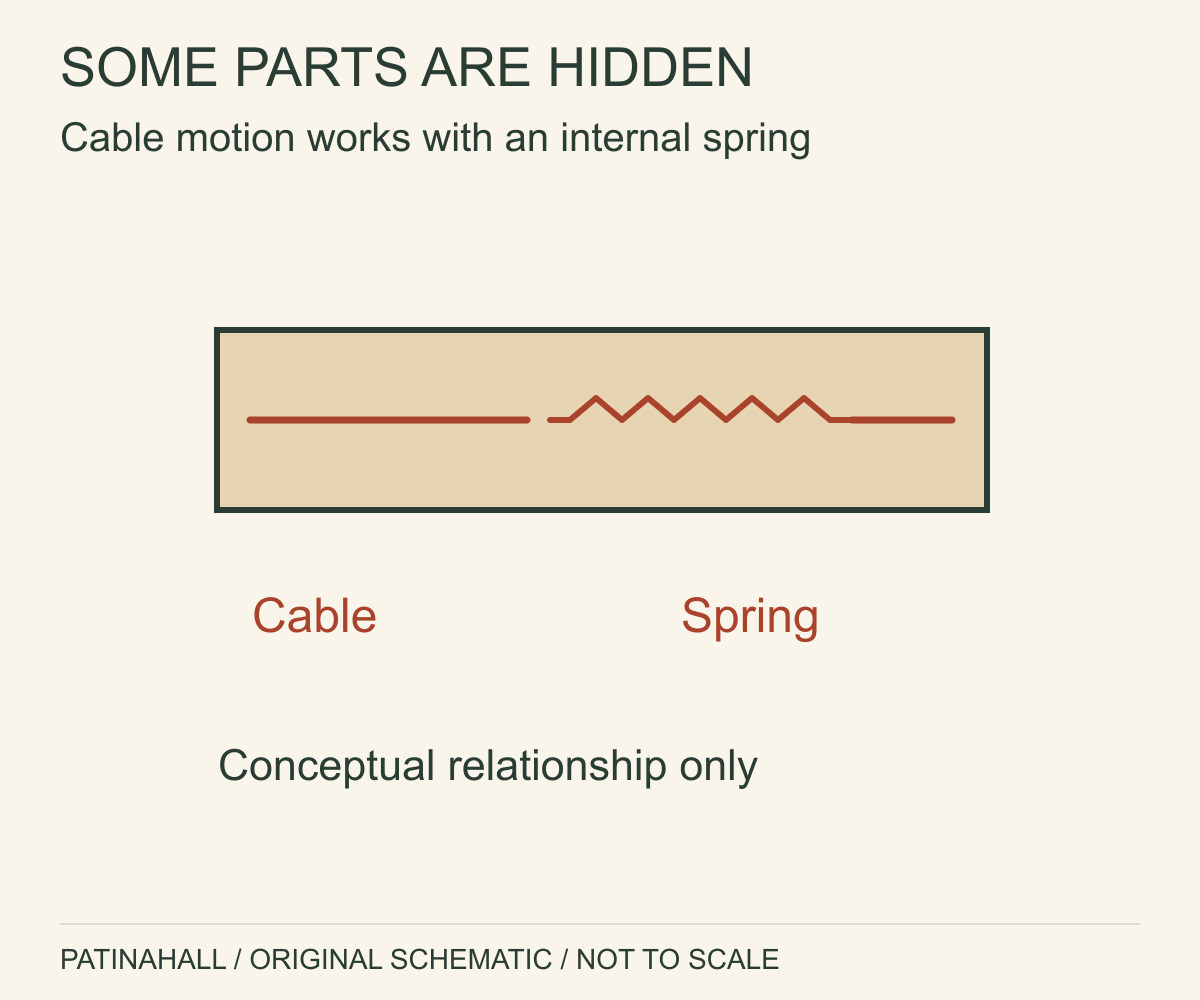 SOME PARTS ARE HIDDEN

Cable motion works with an internal spring

Cable

Spring

Conceptual relationship only

PATINAHALL / ORIGINAL SCHEMATIC / NOT TO SCALE